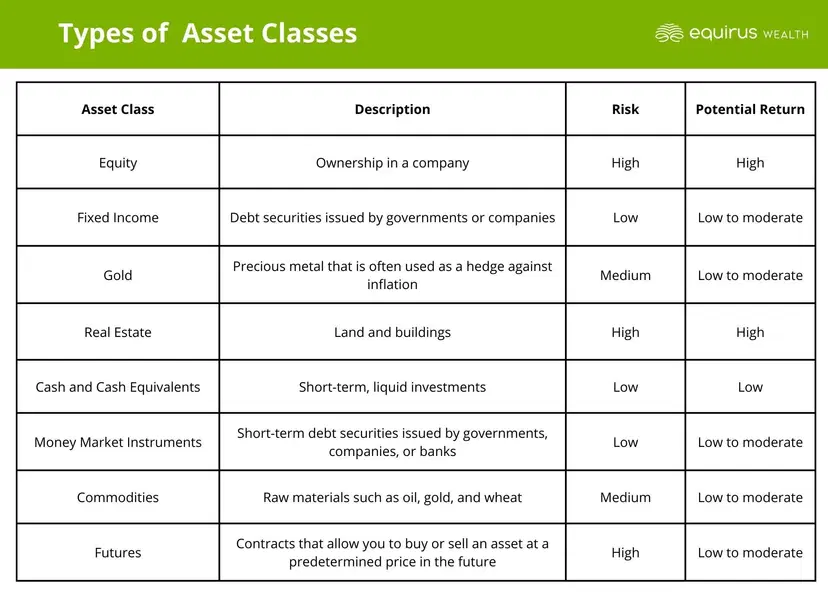 Types of Asset Classes

equirus WEALTH

| Asset Class | Description | Risk | Potential Return |
|---|---|---|---|
| Equity | Ownership in a company | High | High |
| Fixed Income | Debt securities issued by governments or companies | Low | Low to moderate |
| Gold | Precious metal that is often used as a hedge against inflation | Medium | Low to moderate |
| Real Estate | Land and buildings | High | High |
| Cash and Cash Equivalents | Short-term, liquid investments | Low | Low |
| Money Market Instruments | Short-term debt securities issued by governments, companies, or banks | Low | Low to moderate |
| Commodities | Raw materials such as oil, gold, and wheat | Medium | Low to moderate |
| Futures | Contracts that allow you to buy or sell an asset at a predetermined price in the future | High | Low to moderate |